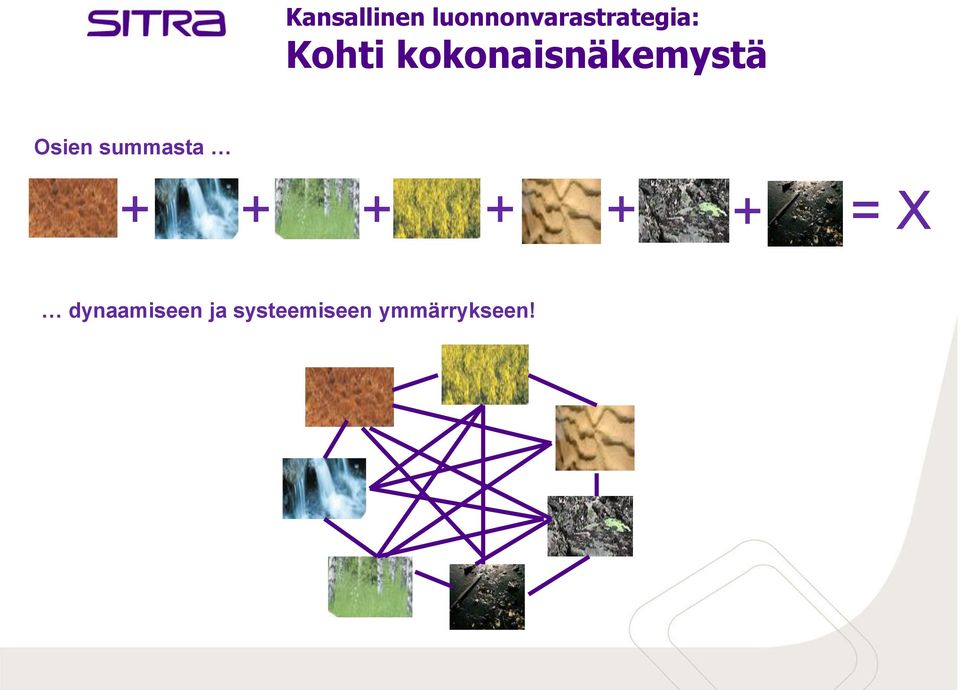 SITRA

Kansallinen luonnonvarastrategia:
Kohti kokonaisnäkemystä

Osien summasta …

+ + + + + + = X

… dynaamiseen ja systeemiseen ymmärrykseen!